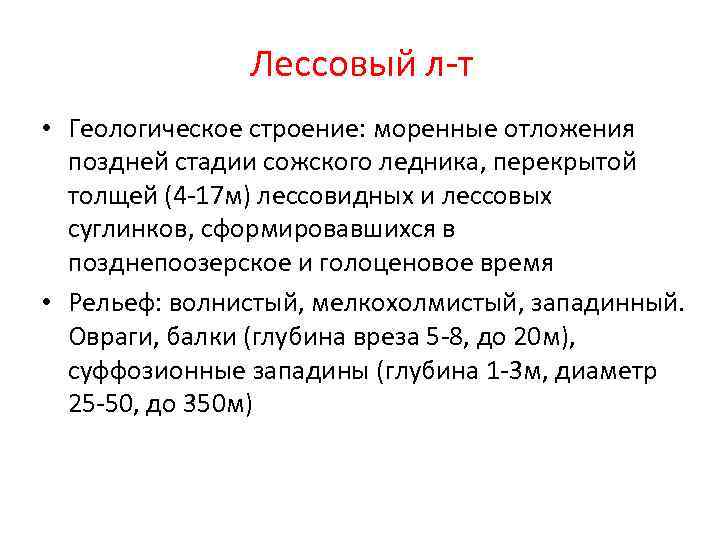 Лессовый л-т

• Геологическое строение: моренные отложения поздней стадии сожского ледника, перекрытой толщей (4-17м) лессовидных и лессовых суглинков, сформировавшихся в позднепоозерское и голоценовое время

• Рельеф: волнистый, мелкохолмистый, западинный. Овраги, балки (глубина вреза 5-8, до 20м), суффозионные западины (глубина 1-3м, диаметр 25-50, до 350м)